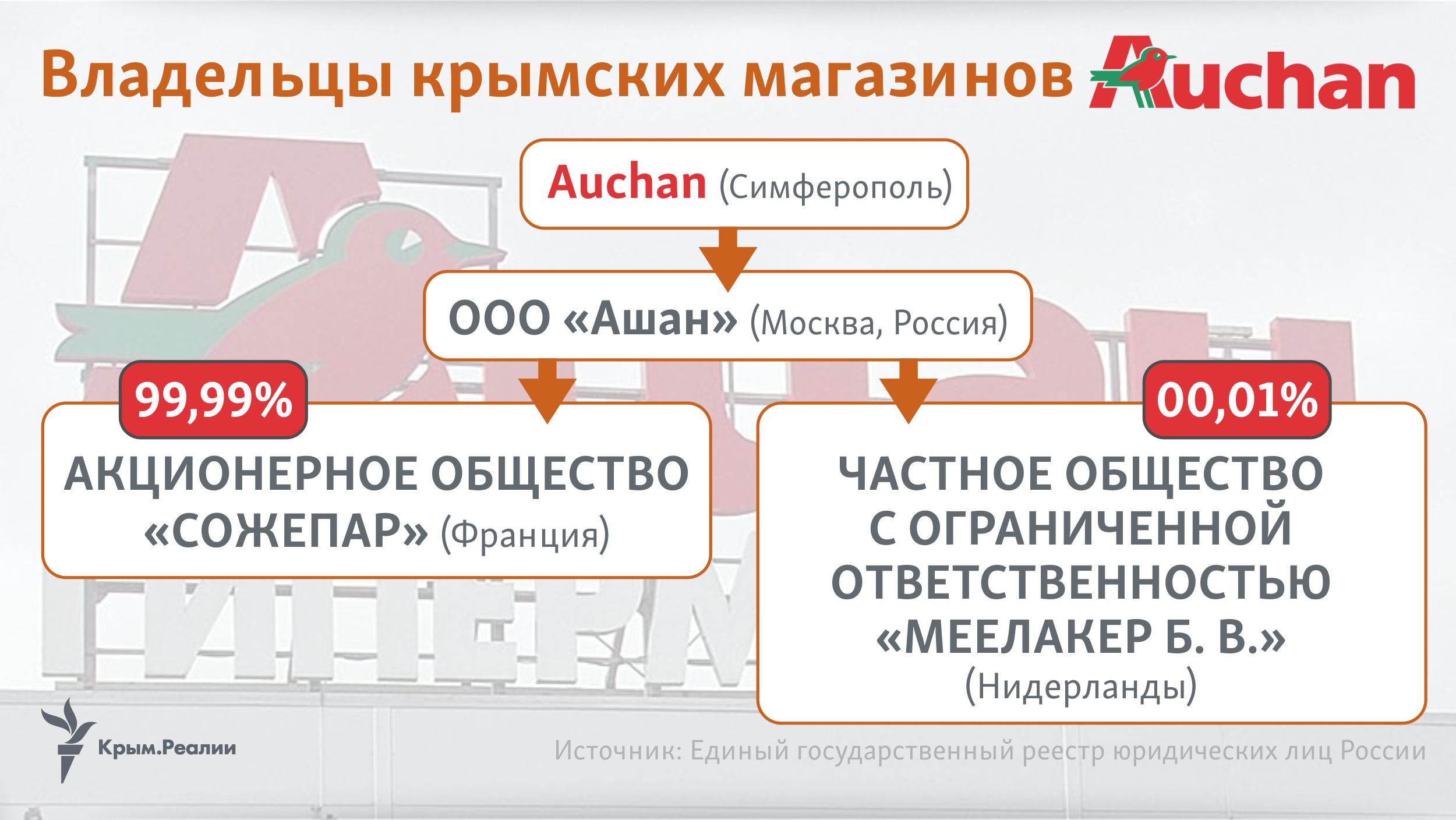 Владельцы крымских магазинов Auchan

Auchan (Симферополь)

ООО «Ашан» (Москва, Россия)

99,99%

АКЦИОНЕРНОЕ ОБЩЕСТВО «СОЖЕПАР» (Франция)

00,01%

ЧАСТНОЕ ОБЩЕСТВО С ОГРАНИЧЕННОЙ ОТВЕТСТВЕННОСТЬЮ «МЕЕЛАКЕР Б. В.» (Нидерланды)

Крым.Реалии

Источник: Единый государственный реестр юридических лиц России